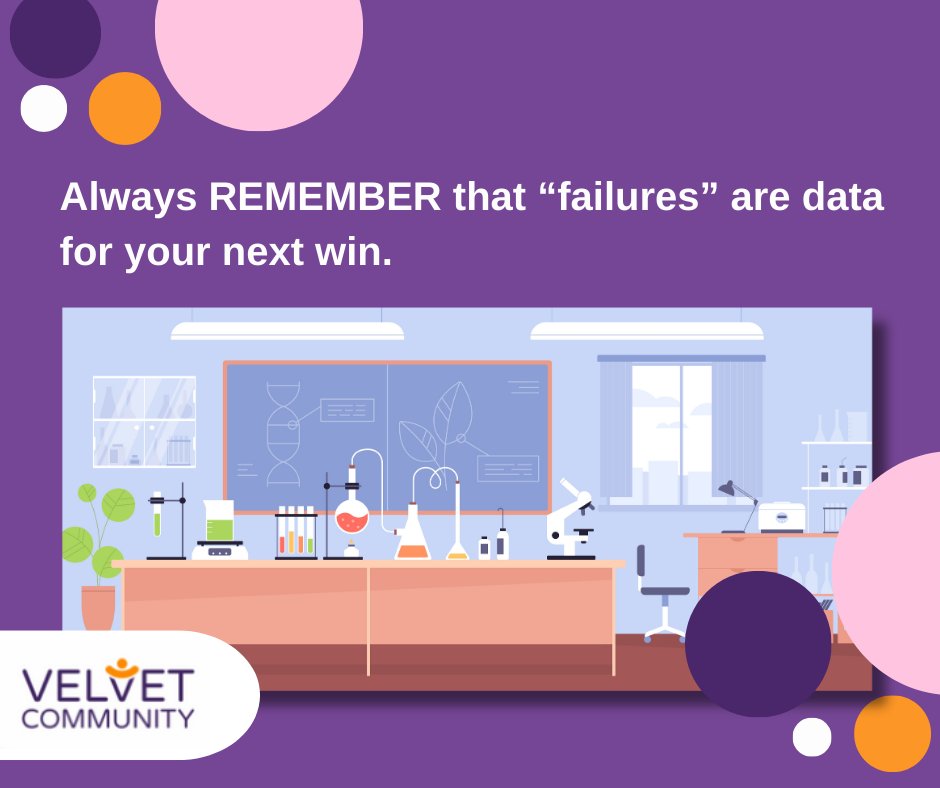 Always REMEMBER that “failures” are data for your next win.

VELVET
COMMUNITY